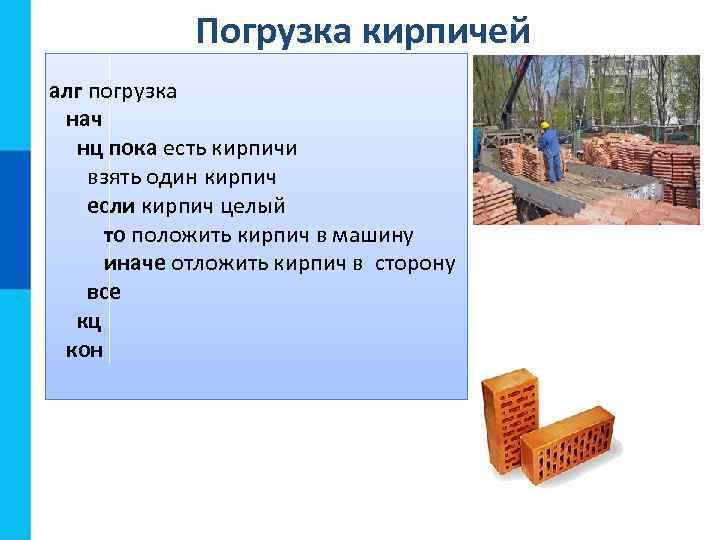 Погрузка кирпичей

алг погрузка
нач
нц пока есть кирпичи
взять один кирпич
если кирпич целый
то положить кирпич в машину
иначе отложить кирпич в сторону
все
кц
кон